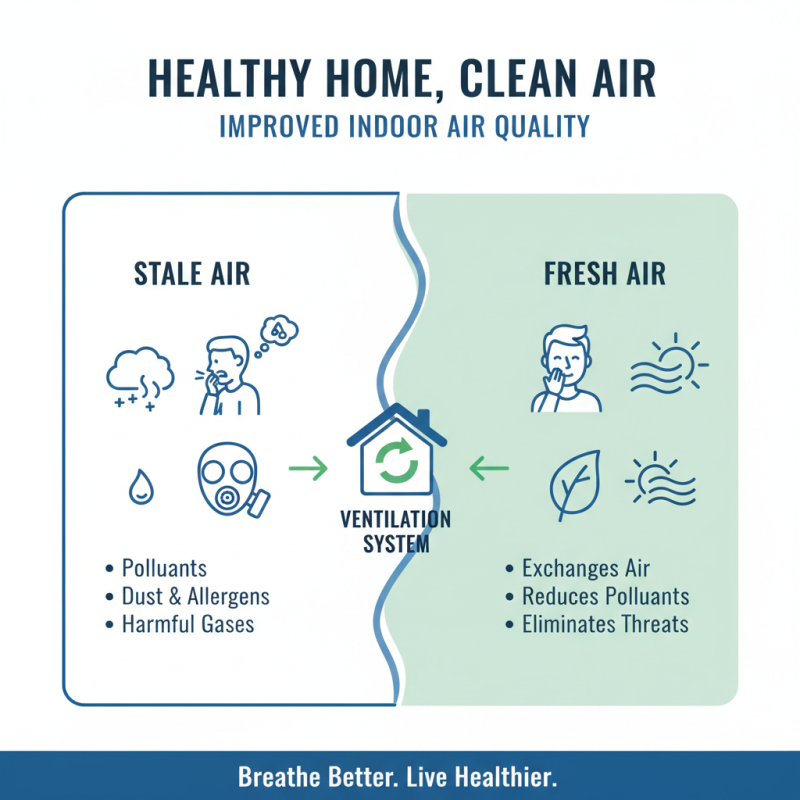 HEALTHY HOME, CLEAN AIR
IMPROVED INDOOR AIR QUALITY

STALE AIR

• Polluants
• Dust & Allergens
• Harmful Gases

VENTILATION SYSTEM

FRESH AIR

• Exchanges Air
• Reduces Polluants
• Eliminates Threats

Breathe Better. Live Healthier.